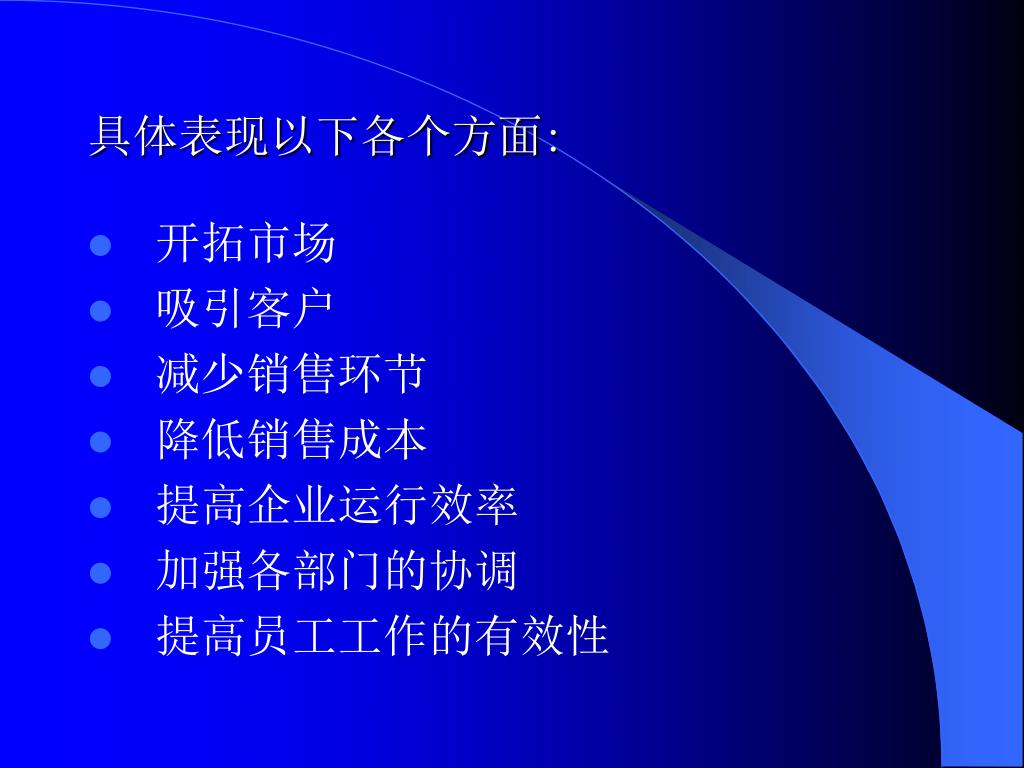 具体表现以下各个方面:

- 开拓市场
- 吸引客户
- 减少销售环节
- 降低销售成本
- 提高企业运行效率
- 加强各部门的协调
- 提高员工工作的有效性